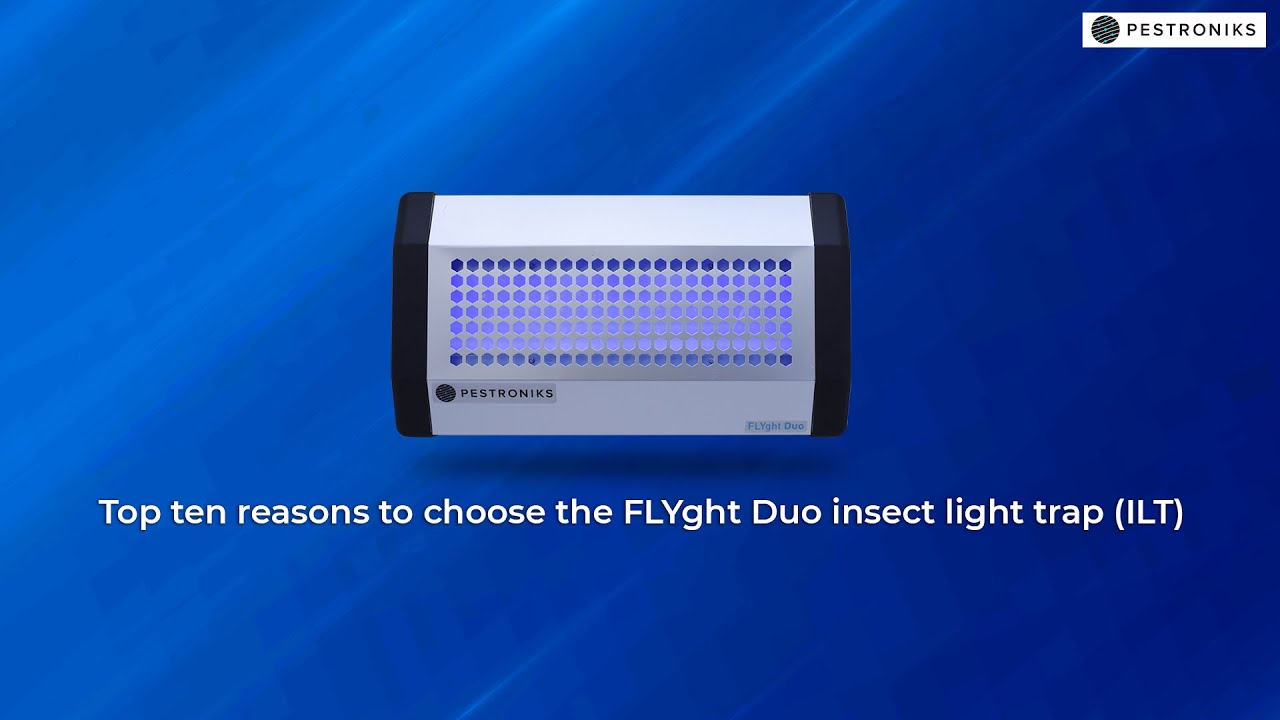 PESTRONIKS

PESTRONIKS

FLYght Duo

Top ten reasons to choose the FLYght Duo insect light trap (ILT)